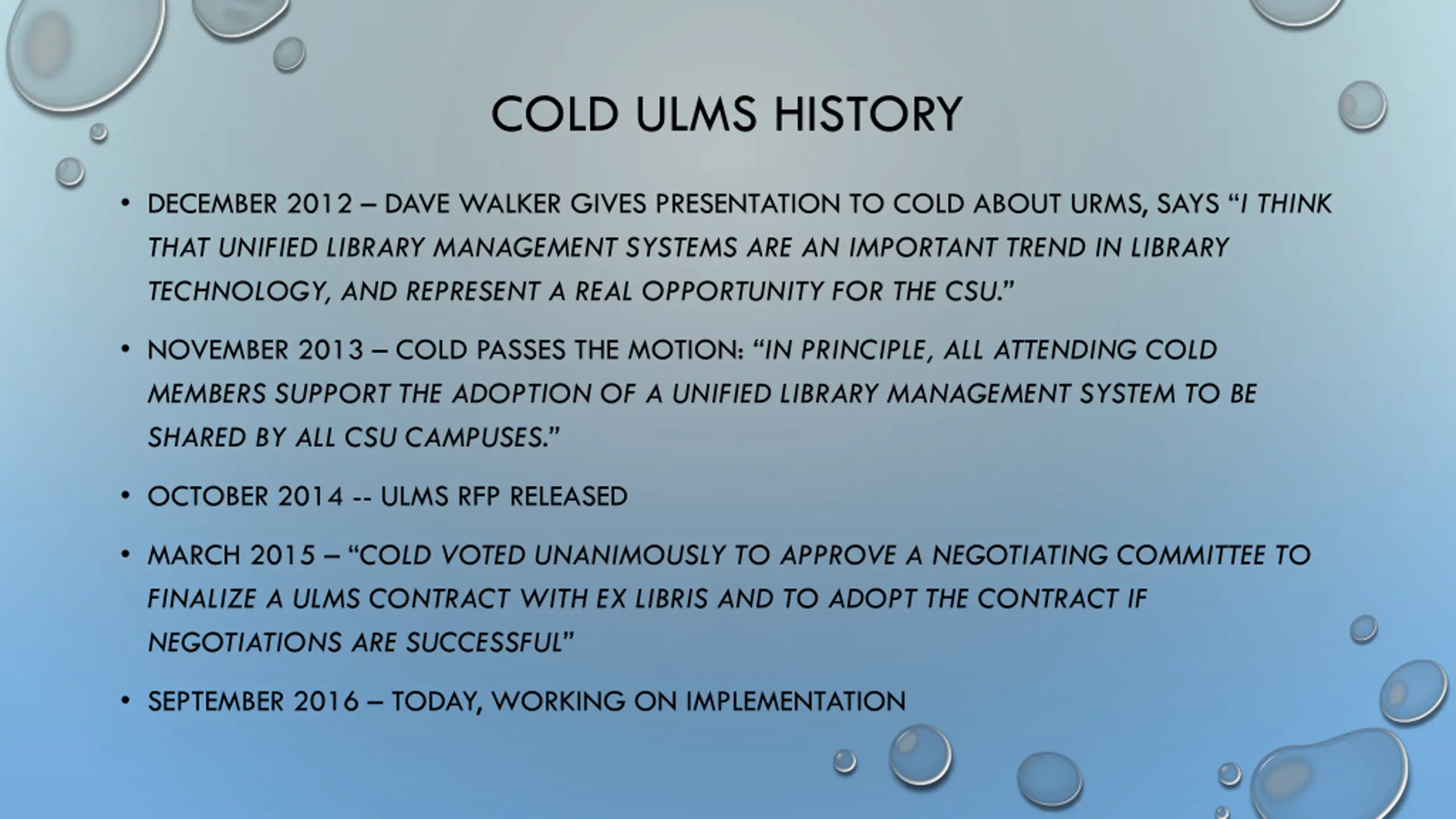 COLD ULMS HISTORY

• DECEMBER 2012 – DAVE WALKER GIVES PRESENTATION TO COLD ABOUT URMS, SAYS "I THINK THAT UNIFIED LIBRARY MANAGEMENT SYSTEMS ARE AN IMPORTANT TREND IN LIBRARY TECHNOLOGY, AND REPRESENT A REAL OPPORTUNITY FOR THE CSU."

• NOVEMBER 2013 – COLD PASSES THE MOTION: "IN PRINCIPLE, ALL ATTENDING COLD MEMBERS SUPPORT THE ADOPTION OF A UNIFIED LIBRARY MANAGEMENT SYSTEM TO BE SHARED BY ALL CSU CAMPUSES."

• OCTOBER 2014 -- ULMS RFP RELEASED

• MARCH 2015 – "COLD VOTED UNANIMOUSLY TO APPROVE A NEGOTIATING COMMITTEE TO FINALIZE A ULMS CONTRACT WITH EX LIBRIS AND TO ADOPT THE CONTRACT IF NEGOTIATIONS ARE SUCCESSFUL"

• SEPTEMBER 2016 – TODAY, WORKING ON IMPLEMENTATION